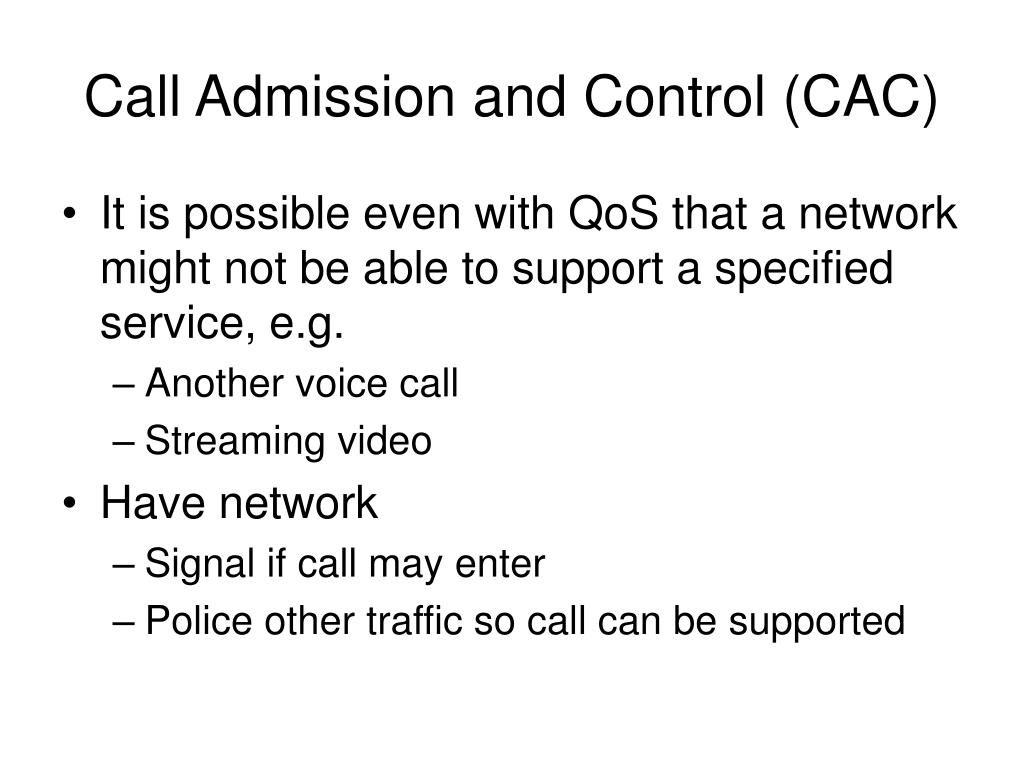 Call Admission and Control (CAC)

• It is possible even with QoS that a network might not be able to support a specified service, e.g.
– Another voice call
– Streaming video
• Have network
– Signal if call may enter
– Police other traffic so call can be supported